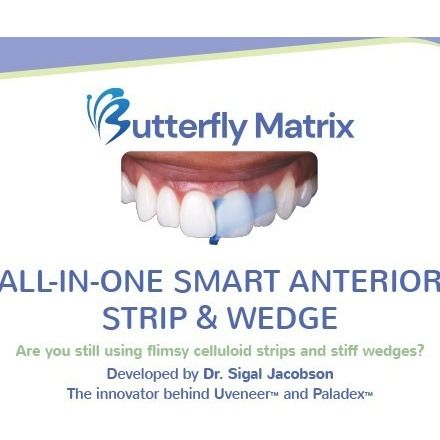 Butterfly Matrix

ALL-IN-ONE SMART ANTERIOR STRIP & WEDGE

Are you still using flimsy celluloid strips and stiff wedges?

Developed by Dr. Sigal Jacobson
The innovator behind Uveneer™ and Paladex™